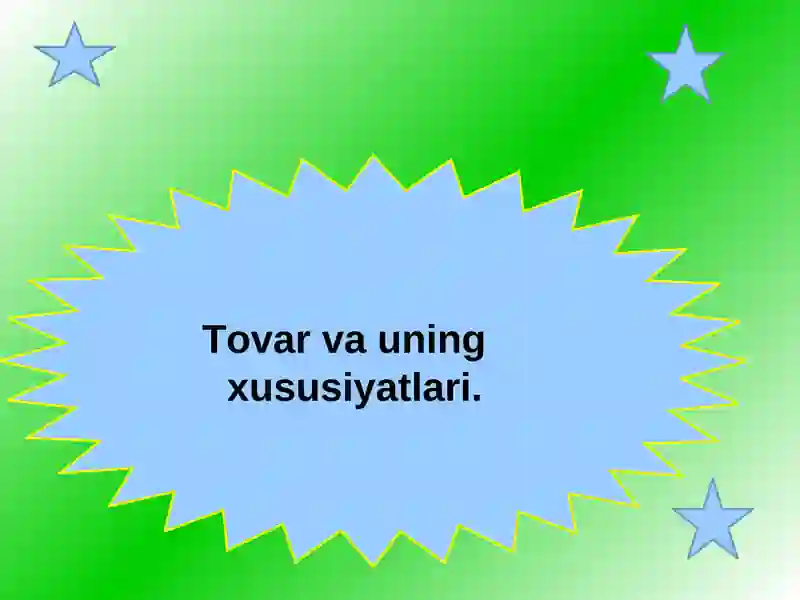 Tovar va uning xususiyatlari.